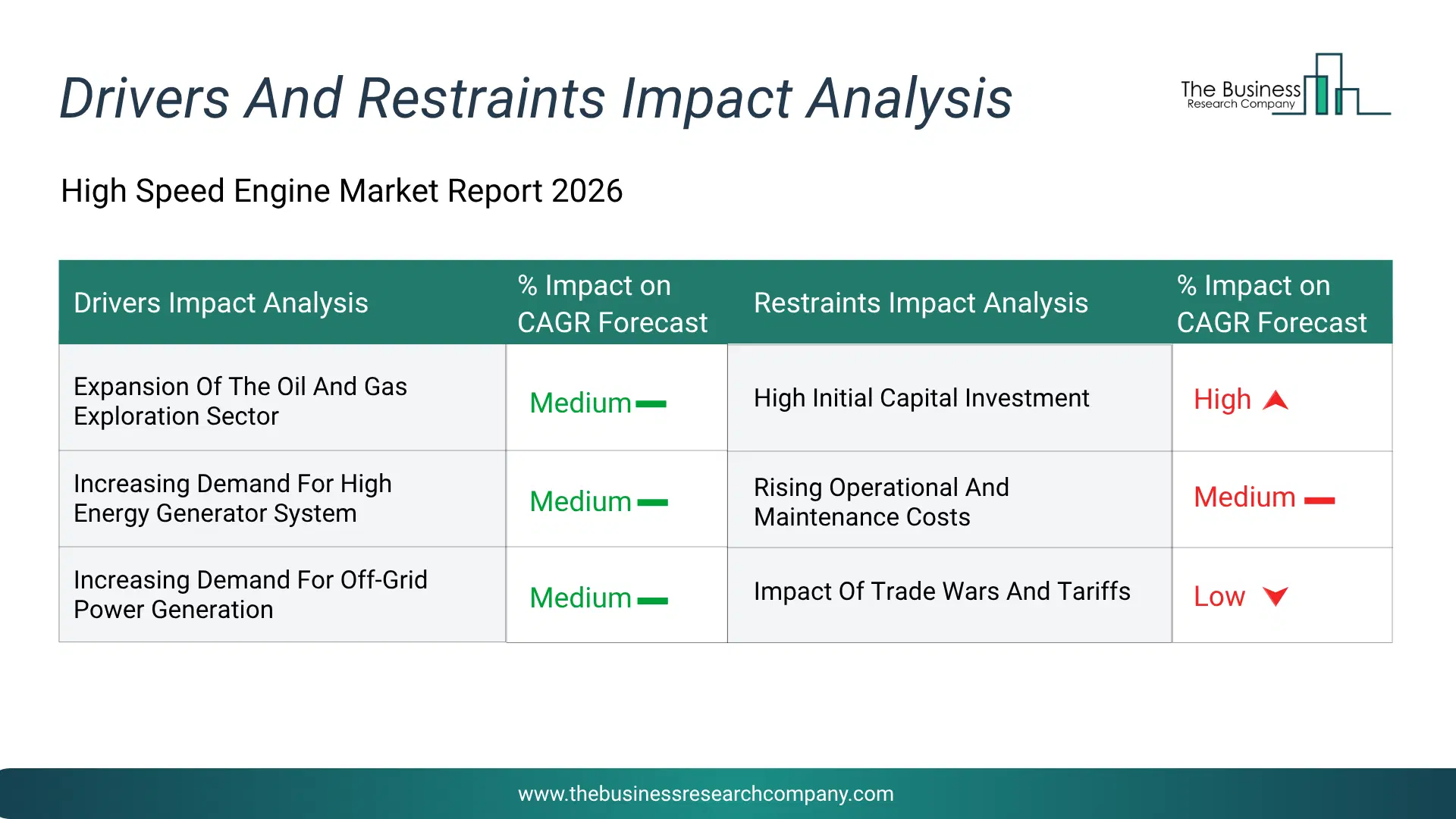 Drivers And Restraints Impact Analysis

The Business Research Company

High Speed Engine Market Report 2026

| Drivers Impact Analysis | % Impact on CAGR Forecast | Restraints Impact Analysis | % Impact on CAGR Forecast |
|---|---|---|---|
| Expansion Of The Oil And Gas Exploration Sector | Medium | High Initial Capital Investment | High |
| Increasing Demand For High Energy Generator System | Medium | Rising Operational And Maintenance Costs | Medium |
| Increasing Demand For Off-Grid Power Generation | Medium | Impact Of Trade Wars And Tariffs | Low |

www.thebusinessresearchcompany.com